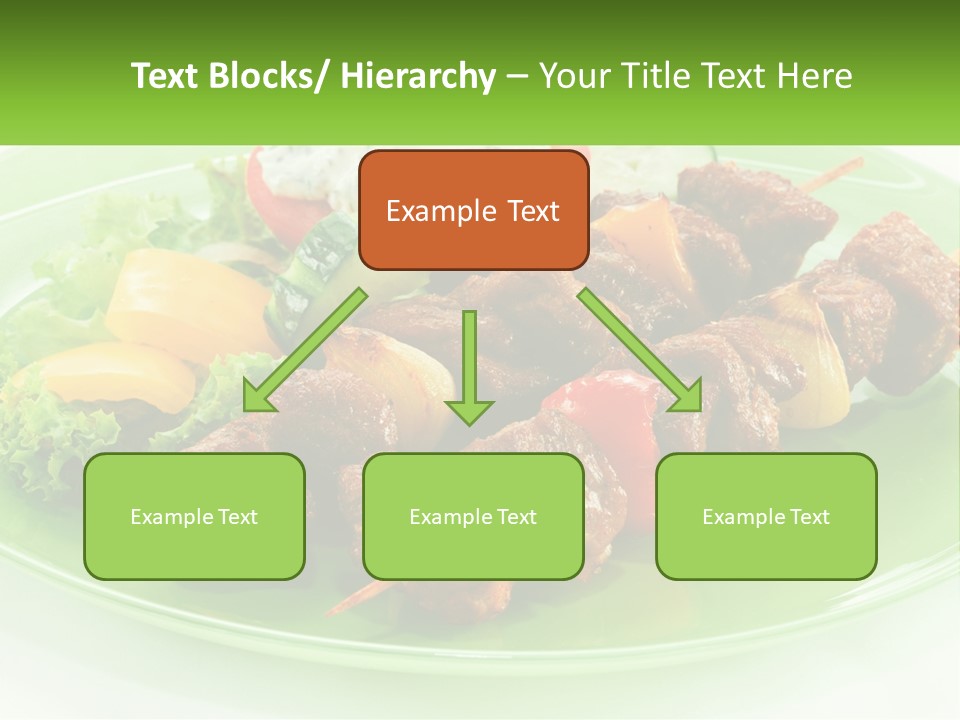 Text Blocks/ Hierarchy – Your Title Text Here

Example Text

Example Text

Example Text

Example Text